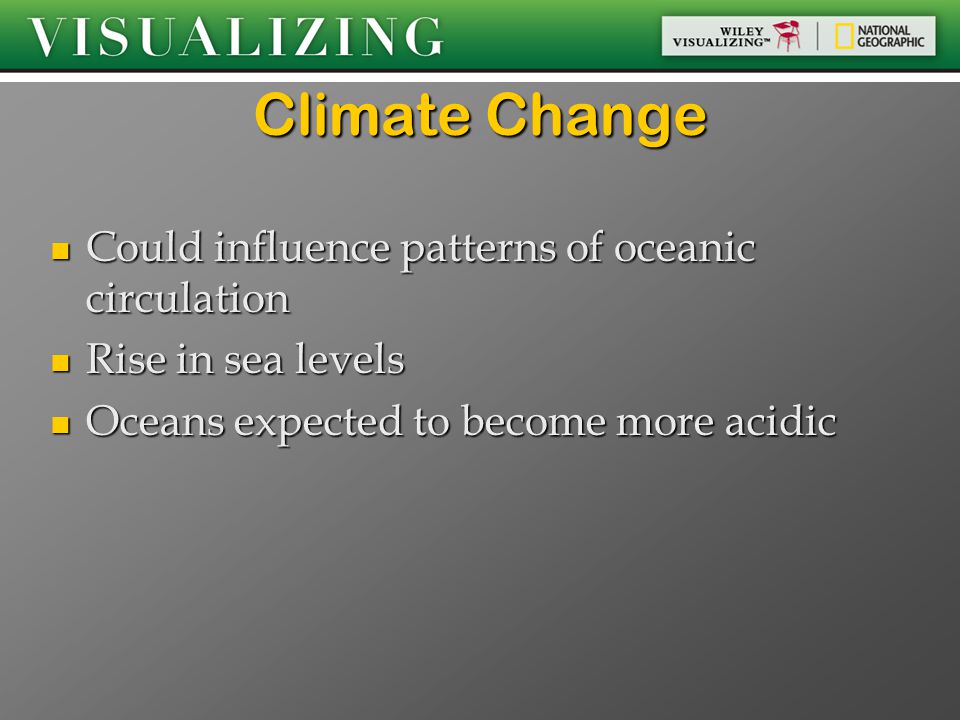 VISUALIZING

WILEY VISUALIZING™ | NATIONAL GEOGRAPHIC

Climate Change

- Could influence patterns of oceanic circulation
- Rise in sea levels
- Oceans expected to become more acidic